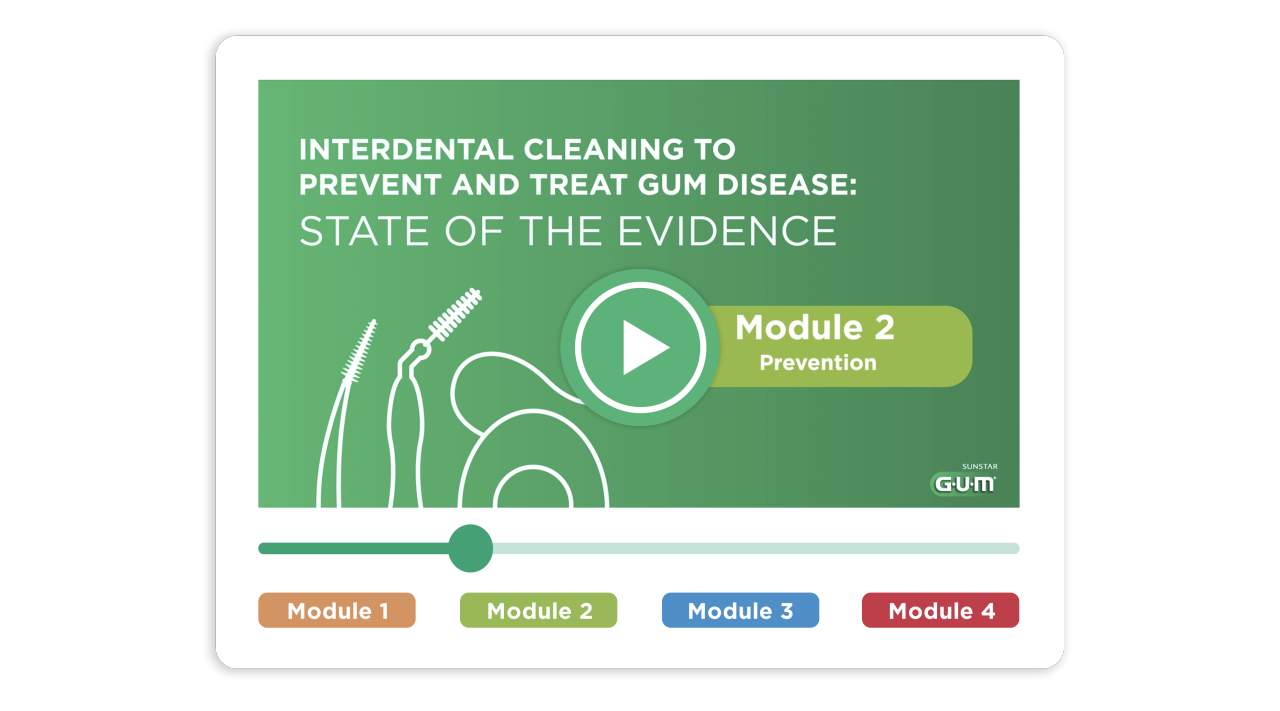 INTERDENTAL CLEANING TO PREVENT AND TREAT GUM DISEASE:
STATE OF THE EVIDENCE

Module 2
Prevention

SUNSTAR
G·U·M

Module 1
Module 2
Module 3
Module 4